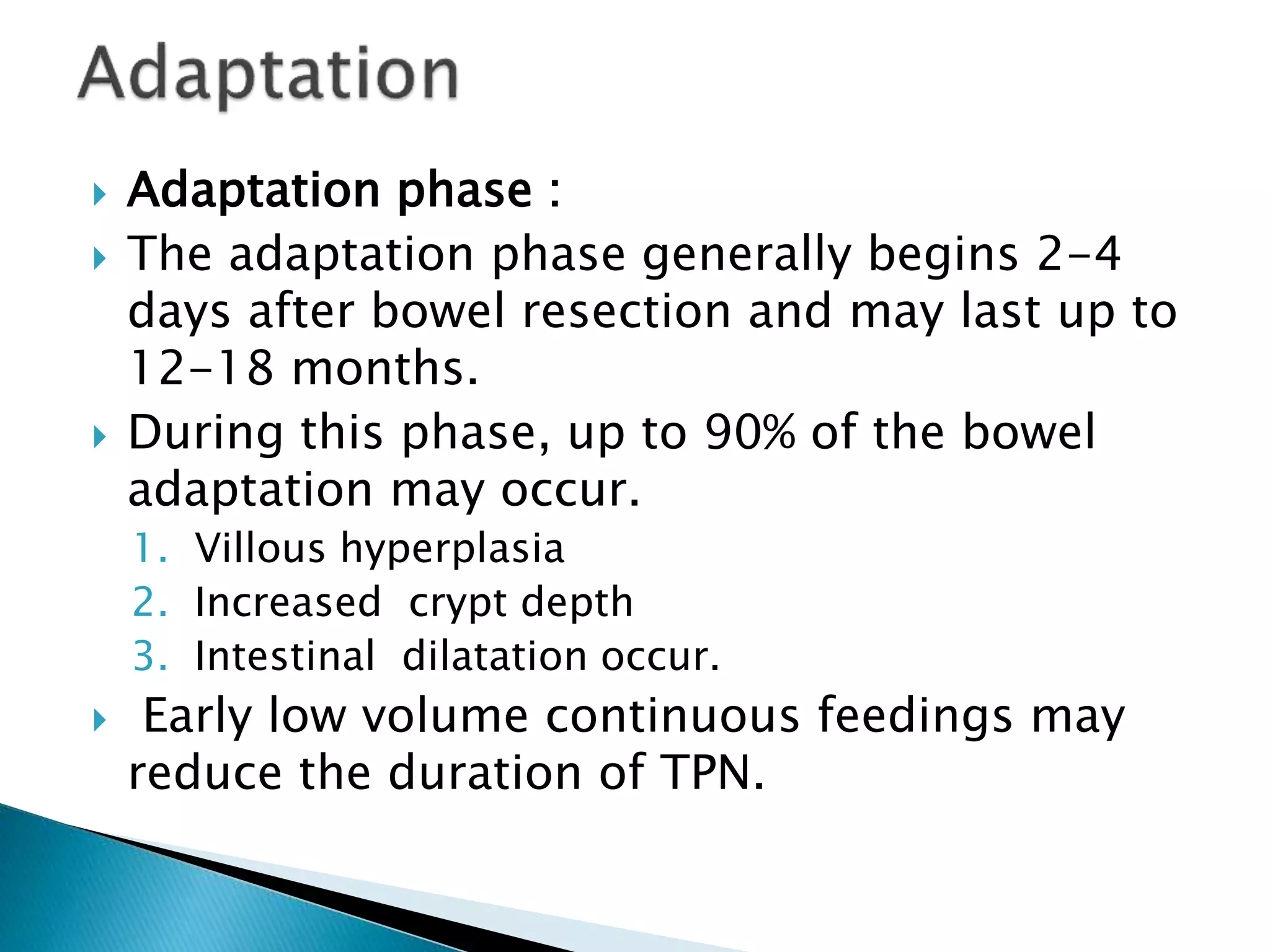 Adaptation

Adaptation phase :

The adaptation phase generally begins 2-4 days after bowel resection and may last up to 12-18 months.

During this phase, up to 90% of the bowel adaptation may occur.

1. Villous hyperplasia
2. Increased crypt depth
3. Intestinal dilatation occur.

Early low volume continuous feedings may reduce the duration of TPN.